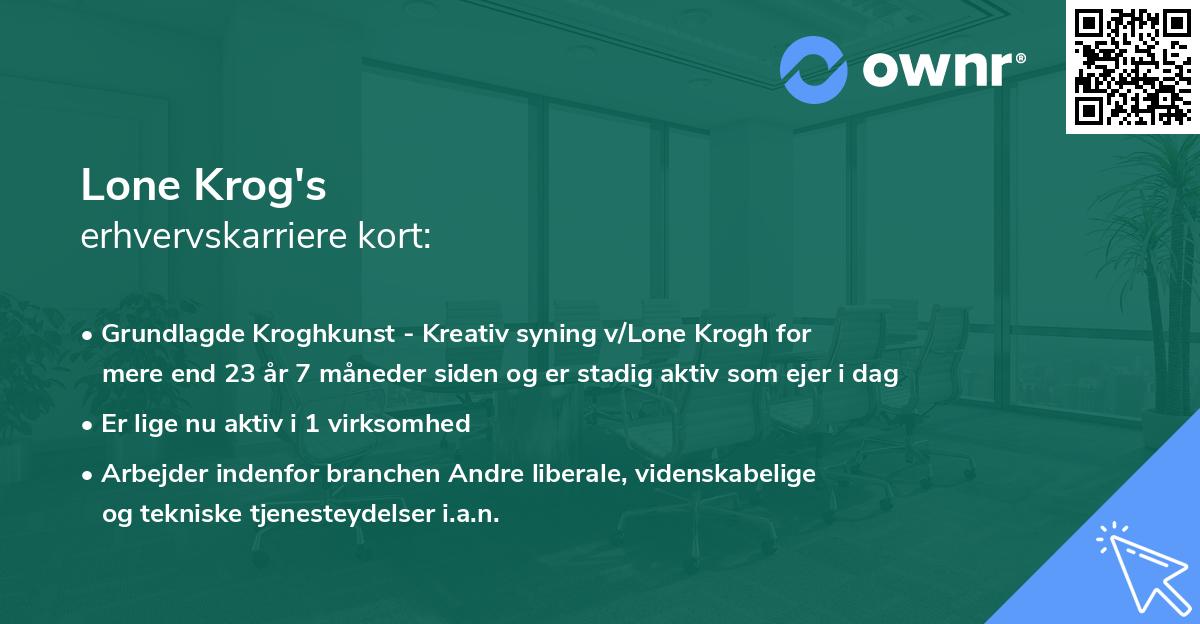 ownr®

Lone Krog's
erhvervskarriere kort:

• Grundlagde Kroghkunst - Kreativ syning v/Lone Krogh for mere end 23 år 7 måneder siden og er stadig aktiv som ejer i dag

• Er lige nu aktiv i 1 virksomhed

• Arbejder indenfor branchen Andre liberale, videnskabelige og tekniske tjenesteydelser i.a.n.